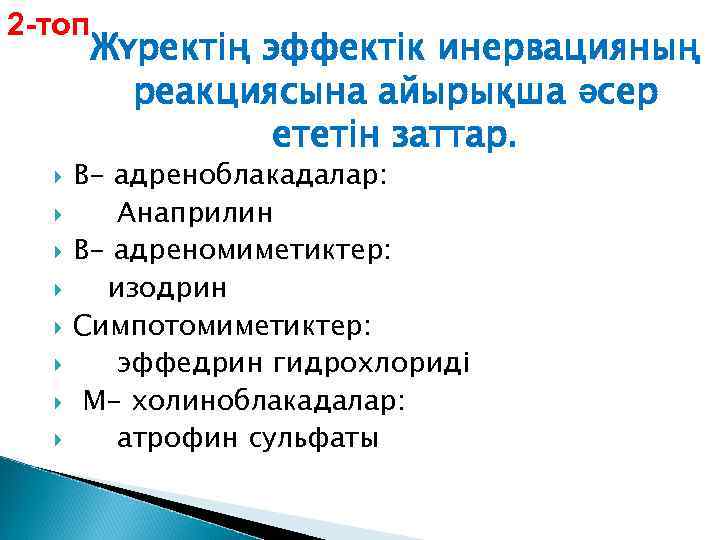 2-топ

Жүректің эффектік инервацияның реакциясына айырықша әсер ететін заттар.

В- адреноблакадалар:
Анаприлин
В- адреномиметиктер:
изодрин
Симпотомиметиктер:
эффедрин гидрохлориді
М- холиноблакадалар:
атрофин сульфаты